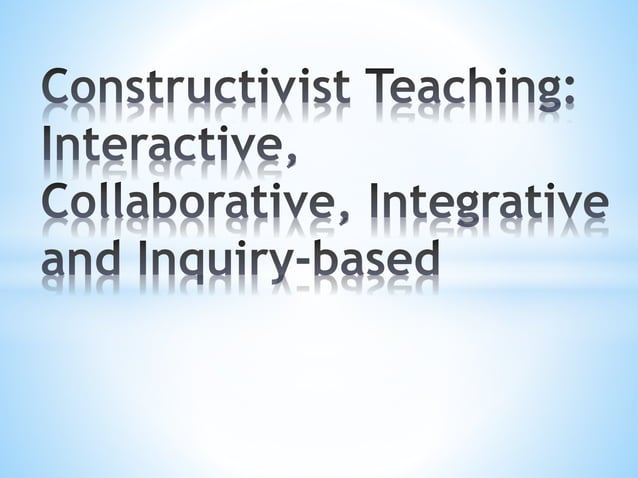 Constructivist Teaching: Interactive, Collaborative, Integrative and Inquiry-based